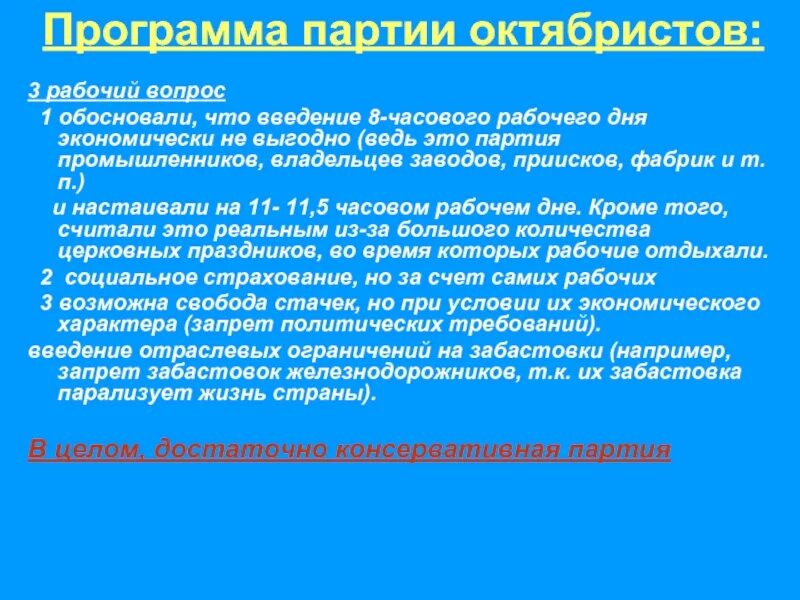 Программа партии октябристов:

3 рабочий вопрос

1 обосновали, что введение 8-часового рабочего дня экономически не выгодно (ведь это партия промышленников, владельцев заводов, приисков, фабрик и т. п.)

и настаивали на 11- 11,5 часовом рабочем дне. Кроме того, считали это реальным из-за большого количества церковных праздников, во время которых рабочие отдыхали.

2 социальное страхование, но за счет самих рабочих

3 возможна свобода стачек, но при условии их экономического характера (запрет политических требований).

введение отраслевых ограничений на забастовки (например, запрет забастовок железнодорожников, т.к. их забастовка парализует жизнь страны).

В целом, достаточно консервативная партия